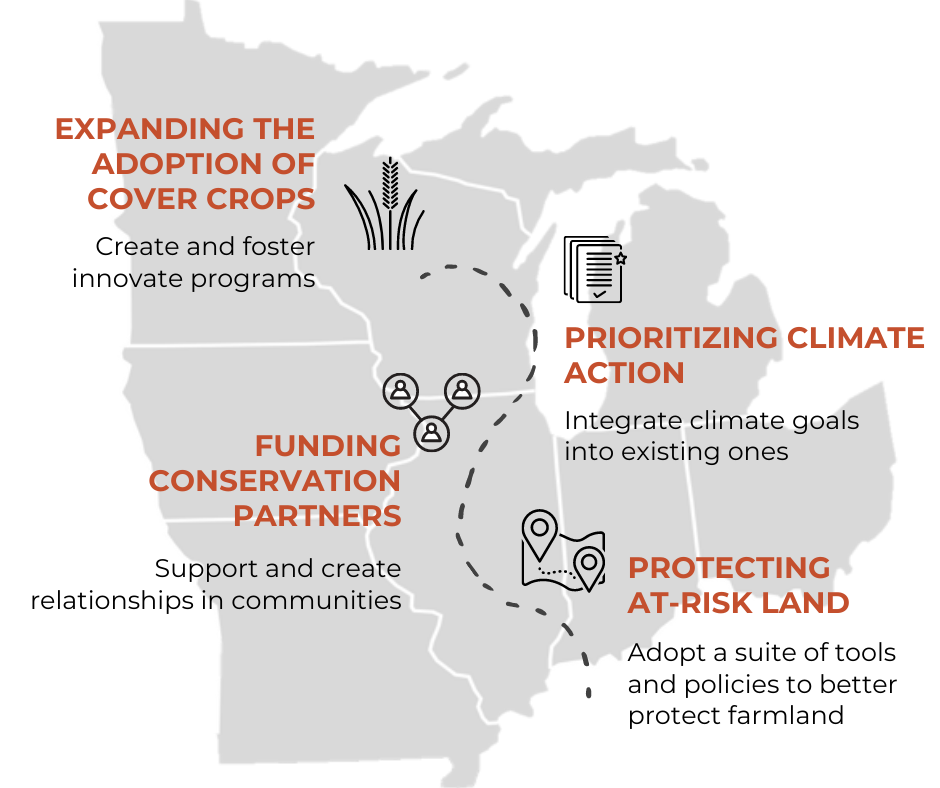 EXPANDING THE ADOPTION OF COVER CROPS

Create and foster innovate programs

PRIORITIZING CLIMATE ACTION

Integrate climate goals into existing ones

FUNDING CONSERVATION PARTNERS

Support and create relationships in communities

PROTECTING AT-RISK LAND

Adopt a suite of tools and policies to better protect farmland